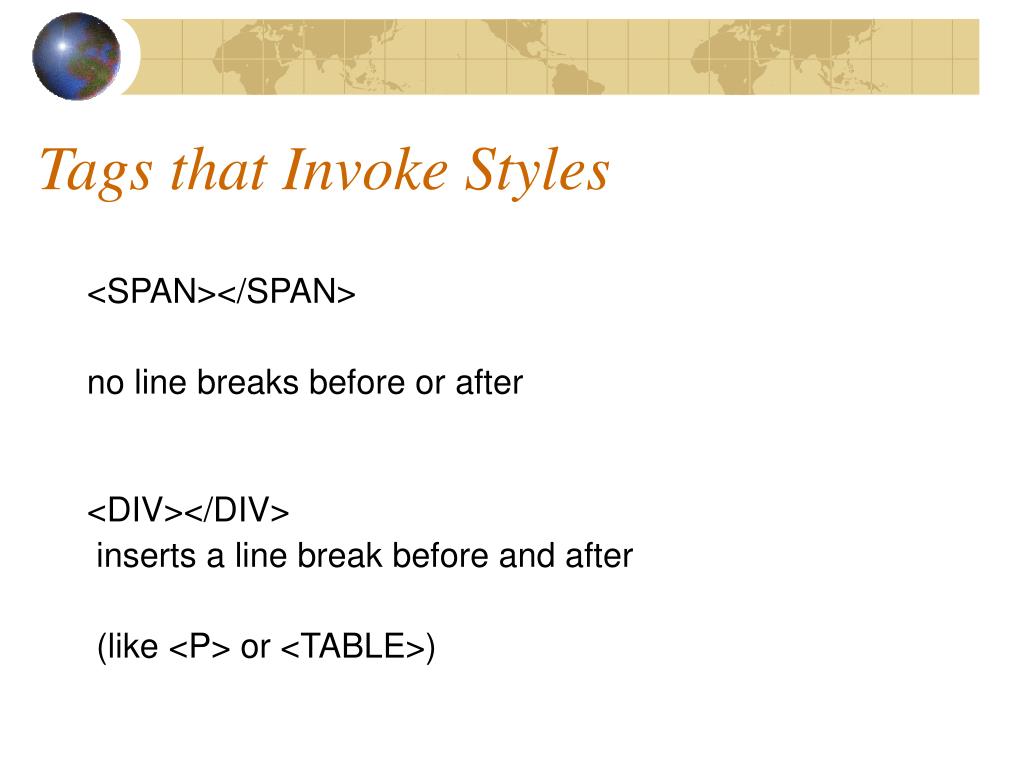 Tags that Invoke Styles

<SPAN></SPAN>

no line breaks before or after

<DIV></DIV>
inserts a line break before and after

(like <P> or <TABLE>)